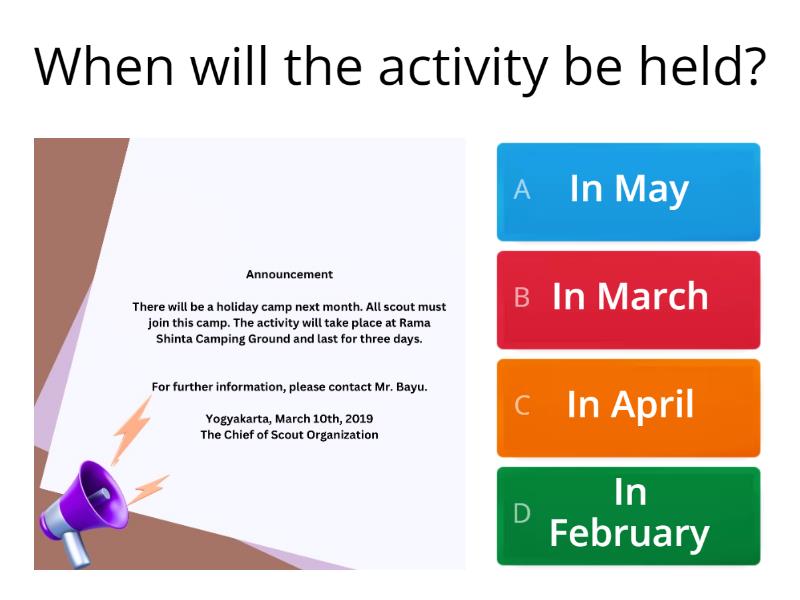 When will the activity be held?

Announcement

There will be a holiday camp next month. All scout must join this camp. The activity will take place at Rama Shinta Camping Ground and last for three days.

For further information, please contact Mr. Bayu.

Yogyakarta, March 10th, 2019
The Chief of Scout Organization

A In May

B In March

C In April

D In February